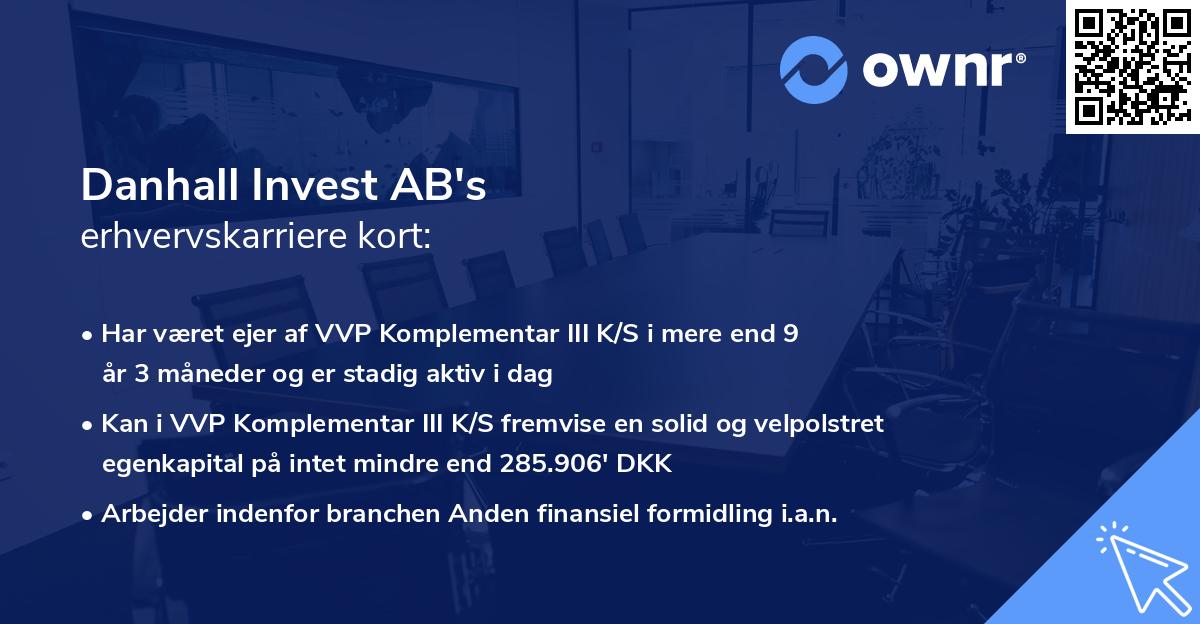 ownr®

Danhall Invest AB's
erhvervskarriere kort:

• Har været ejer af VVP Komplementar III K/S i mere end 9 år 3 måneder og er stadig aktiv i dag

• Kan i VVP Komplementar III K/S fremvise en solid og velpolstret egenkapital på intet mindre end 285.906' DKK

• Arbejder indenfor branchen Anden finansiel formidling i.a.n.